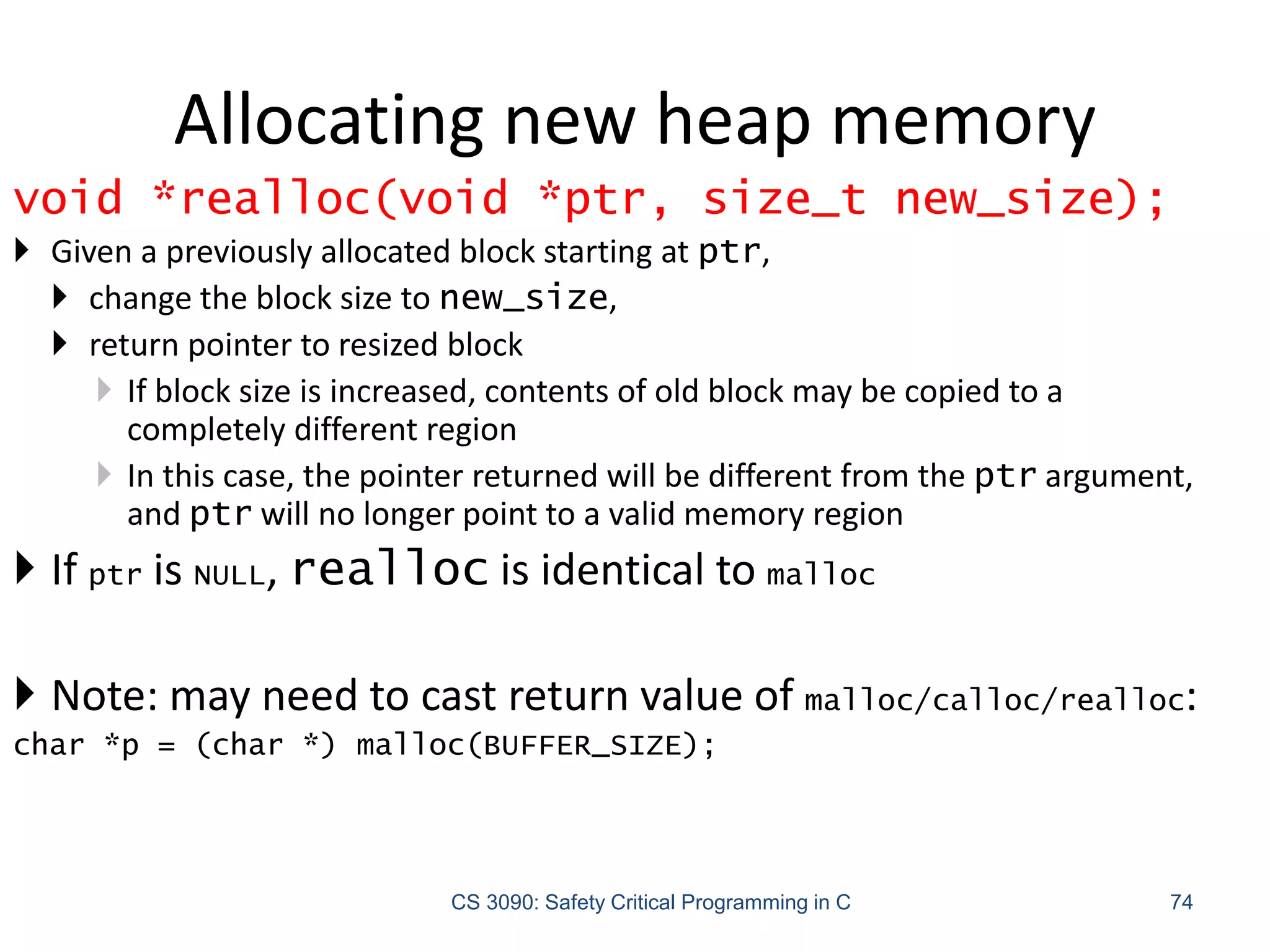 Allocating new heap memory

void *realloc(void *ptr, size_t new_size);

Given a previously allocated block starting at ptr,

change the block size to new_size,

return pointer to resized block

If block size is increased, contents of old block may be copied to a completely different region

In this case, the pointer returned will be different from the ptr argument, and ptr will no longer point to a valid memory region

If ptr is NULL, realloc is identical to malloc

Note: may need to cast return value of malloc/calloc/realloc:

char *p = (char *) malloc(BUFFER_SIZE);

CS 3090: Safety Critical Programming in C

74